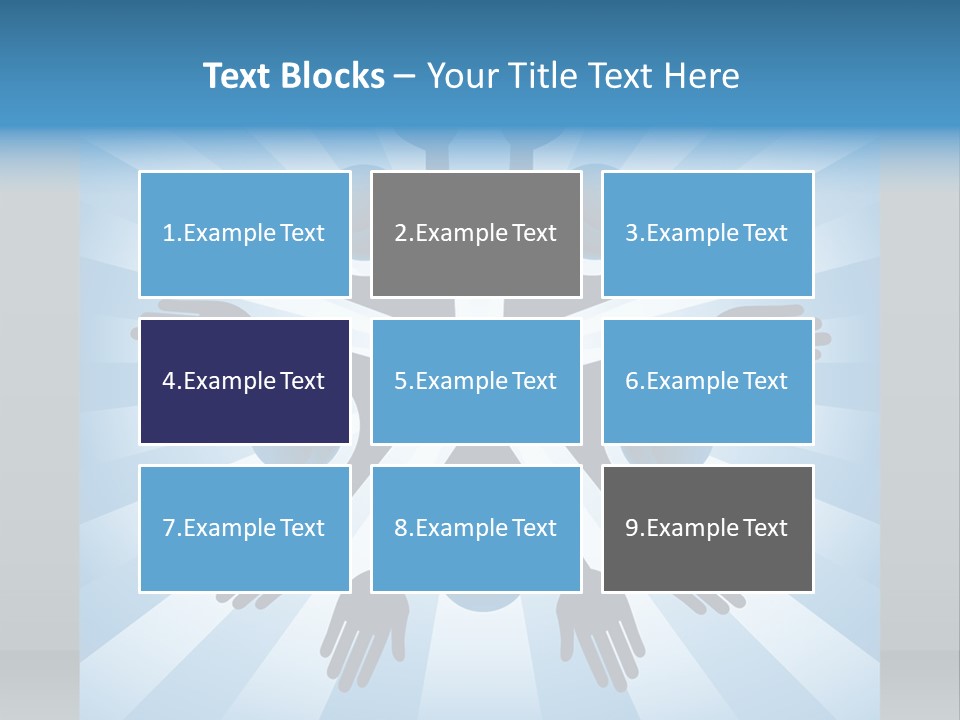 Text Blocks – Your Title Text Here

1.Example Text

2.Example Text

3.Example Text

4.Example Text

5.Example Text

6.Example Text

7.Example Text

8.Example Text

9.Example Text